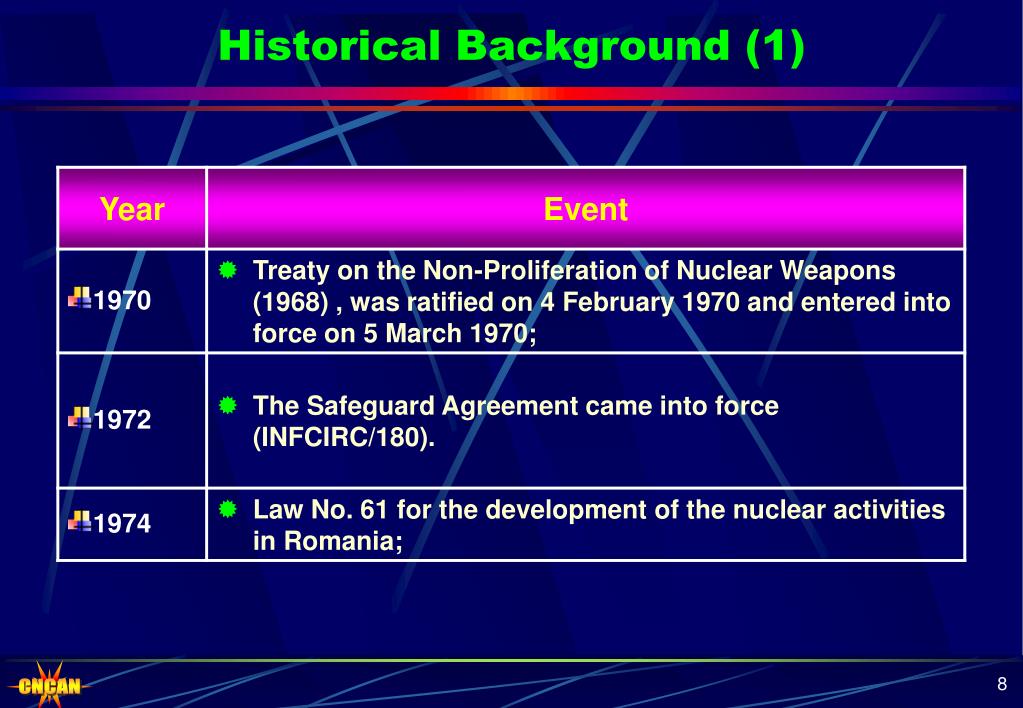 Historical Background (1)

| Year | Event |
|---|---|
| 1970 | Treaty on the Non-Proliferation of Nuclear Weapons (1968) , was ratified on 4 February 1970 and entered into force on 5 March 1970; |
| 1972 | The Safeguard Agreement came into force (INFCIRC/180). |
| 1974 | Law No. 61 for the development of the nuclear activities in Romania; |

CNCAN

8